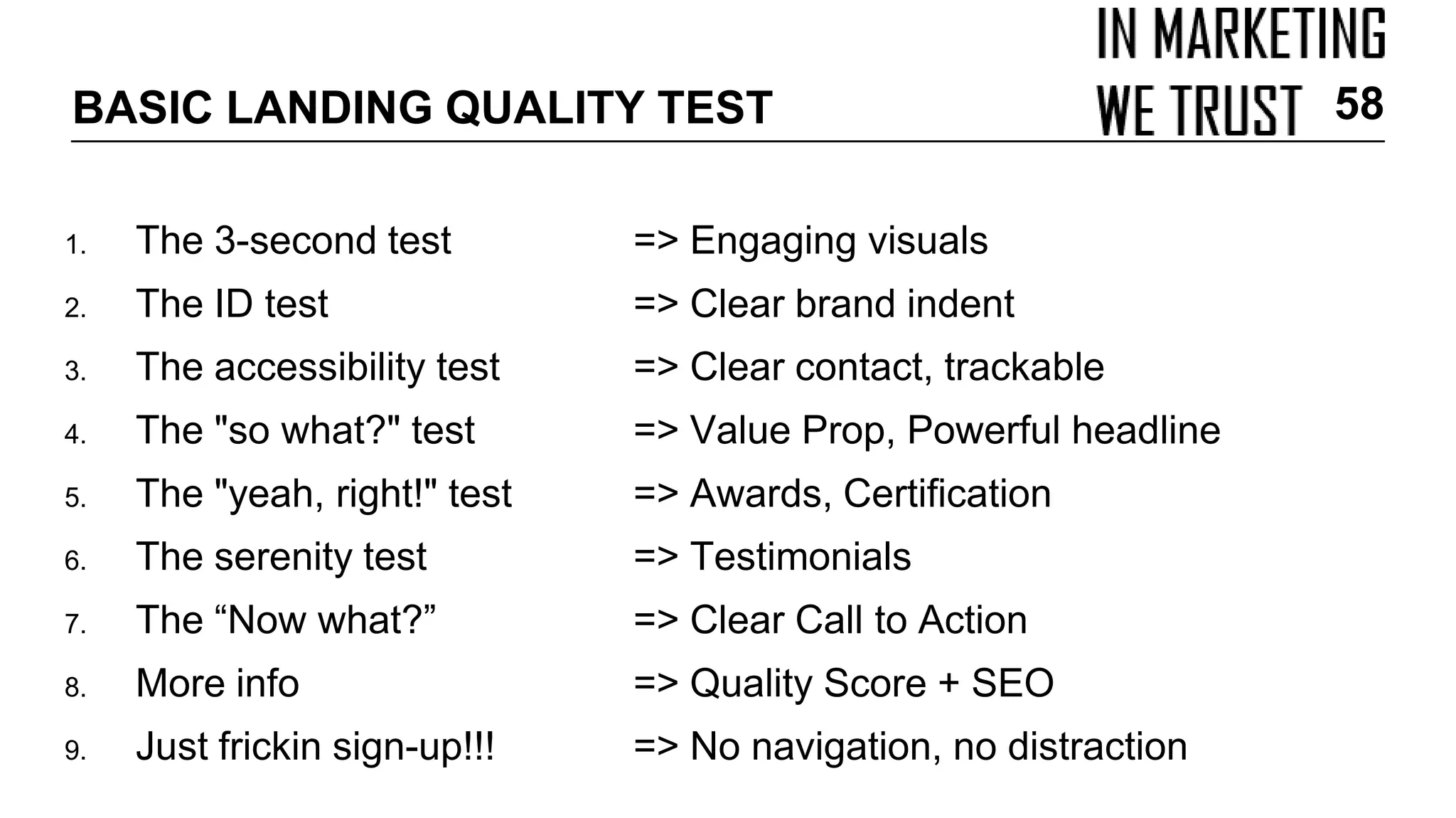 IN MARKETING WE TRUST 58

BASIC LANDING QUALITY TEST

1. The 3-second test => Engaging visuals
2. The ID test => Clear brand indent
3. The accessibility test => Clear contact, trackable
4. The "so what?" test => Value Prop, Powerful headline
5. The "yeah, right!" test => Awards, Certification
6. The serenity test => Testimonials
7. The “Now what?” => Clear Call to Action
8. More info => Quality Score + SEO
9. Just frickin sign-up!!! => No navigation, no distraction